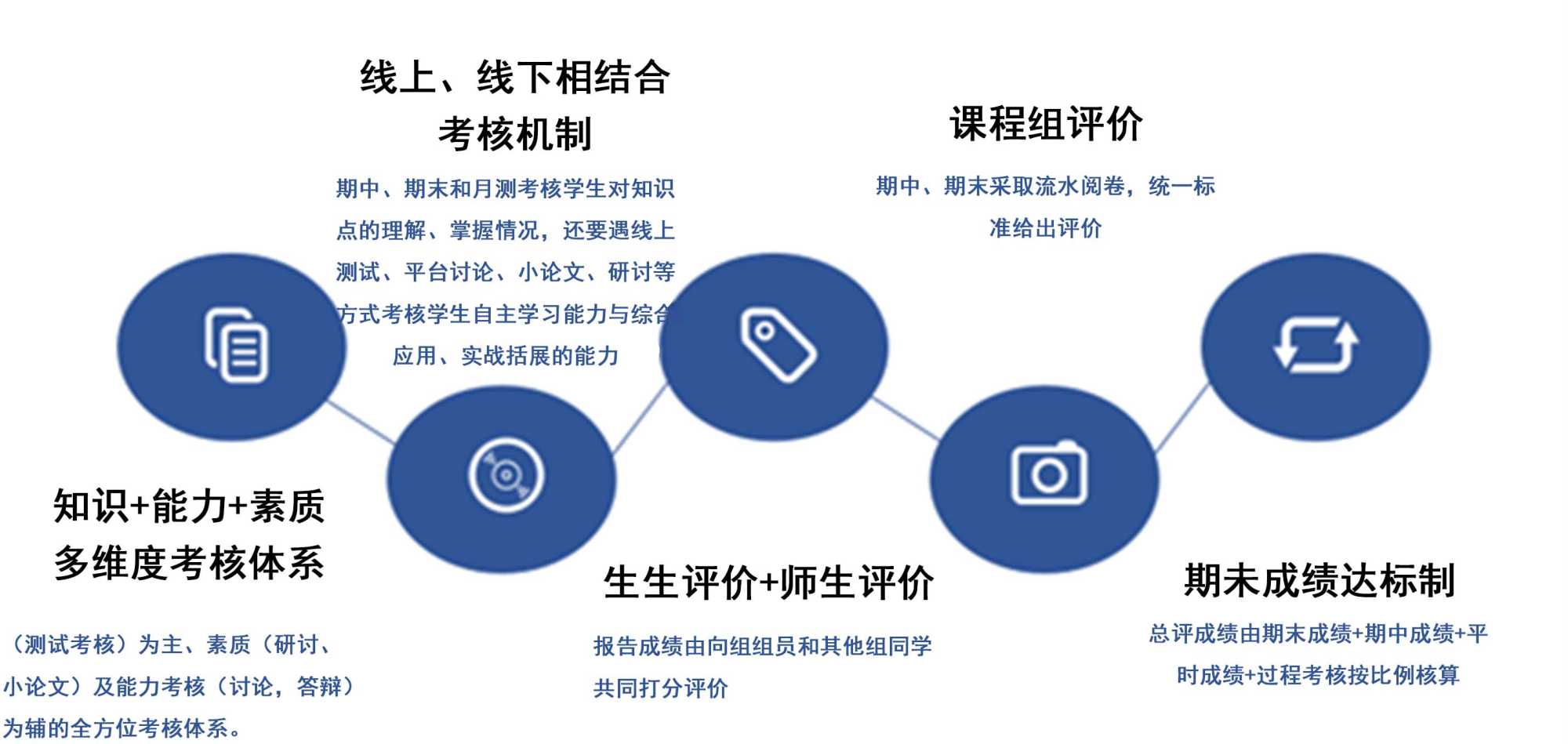 线上、线下相结合
考核机制

期中、期末和月测考核学生对知识点的理解、掌握情况，还要遇线上测试、平台讨论、小论文、研讨等方式考核学生自主学习能力与综合应用、实战括展的能力

课程组评价

期中、期末采取流水阅卷，统一标准给出评价

知识+能力+素质
多维度考核体系

（测试考核）为主、素质（研讨、小论文）及能力考核（讨论，答辩）为辅的全方位考核体系。

生生评价+师生评价

报告成绩由向组组员和其他组同学共同打分评价

期末成绩达标制

总评成绩由期末成绩+期中成绩+平时成绩+过程考核按比例核算